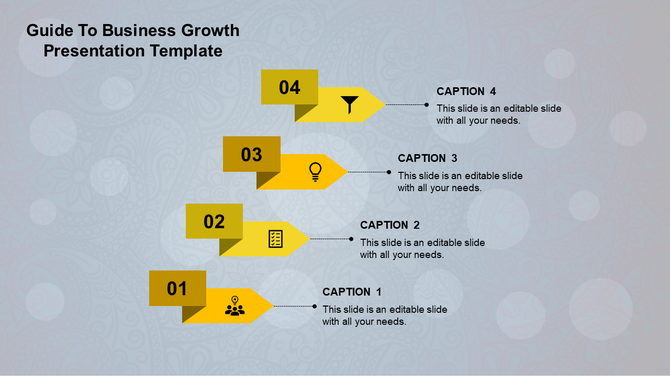 Guide To Business Growth Presentation Template

04

CAPTION 4

This slide is an editable slide with all your needs.

03

CAPTION 3

This slide is an editable slide with all your needs.

02

CAPTION 2

This slide is an editable slide with all your needs.

01

CAPTION 1

This slide is an editable slide with all your needs.